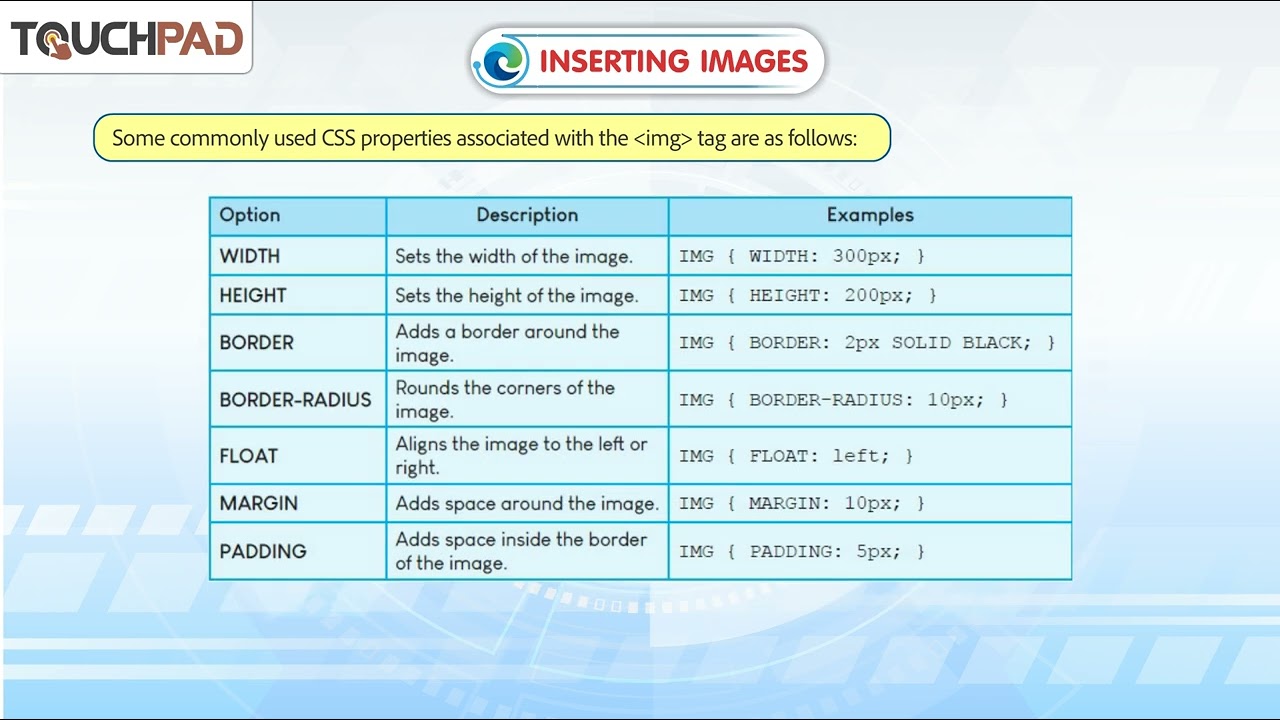 TOUCHPAD

INSERTING IMAGES

Some commonly used CSS properties associated with the <img> tag are as follows:

| Option | Description | Examples |
|---|---|---|
| WIDTH | Sets the width of the image. | IMG { WIDTH: 300px; } |
| HEIGHT | Sets the height of the image. | IMG { HEIGHT: 200px; } |
| BORDER | Adds a border around the image. | IMG { BORDER: 2px SOLID BLACK; } |
| BORDER-RADIUS | Rounds the corners of the image. | IMG { BORDER-RADIUS: 10px; } |
| FLOAT | Aligns the image to the left or right. | IMG { FLOAT: left; } |
| MARGIN | Adds space around the image. | IMG { MARGIN: 10px; } |
| PADDING | Adds space inside the border of the image. | IMG { PADDING: 5px; } |